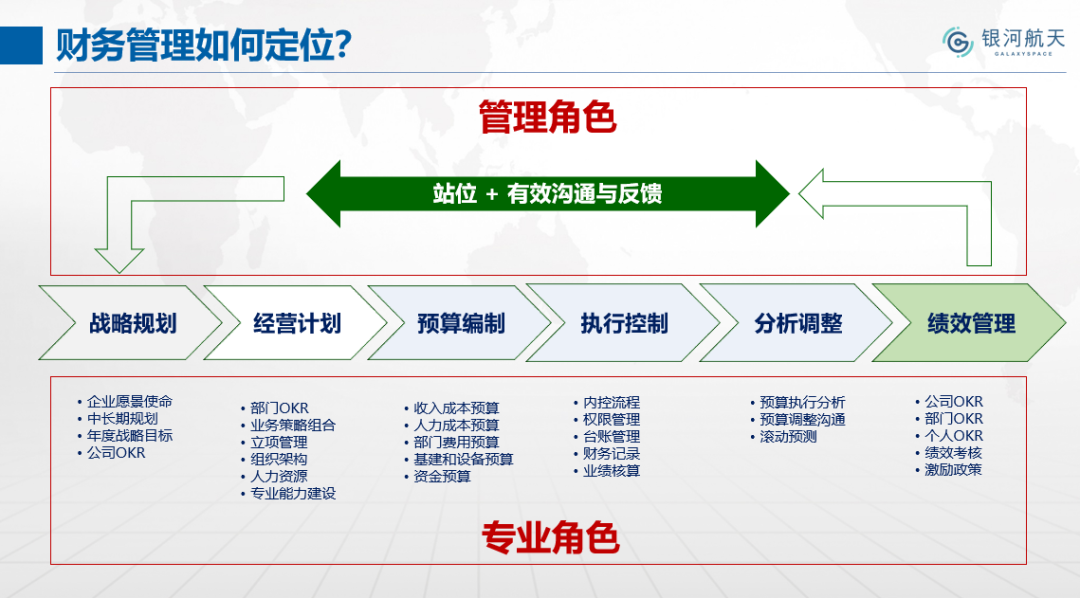 财务管理如何定位?

银河航天
GALAXYSPACE

管理角色

站位 + 有效沟通与反馈

战略规划

经营计划

预算编制

执行控制

分析调整

绩效管理

• 企业愿景使命
• 中长期规划
• 年度战略目标
• 公司OKR

• 部门OKR
• 业务策略组合
• 立项管理
• 组织架构
• 人力资源
• 专业能力建设

• 收入成本预算
• 人力成本预算
• 部门费用预算
• 基建和设备预算
• 资金预算

• 内控流程
• 权限管理
• 台账管理
• 财务记录
• 业绩核算

• 预算执行分析
• 预算调整沟通
• 滚动预测

• 公司OKR
• 部门OKR
• 个人OKR
• 绩效考核
• 激励政策

专业角色